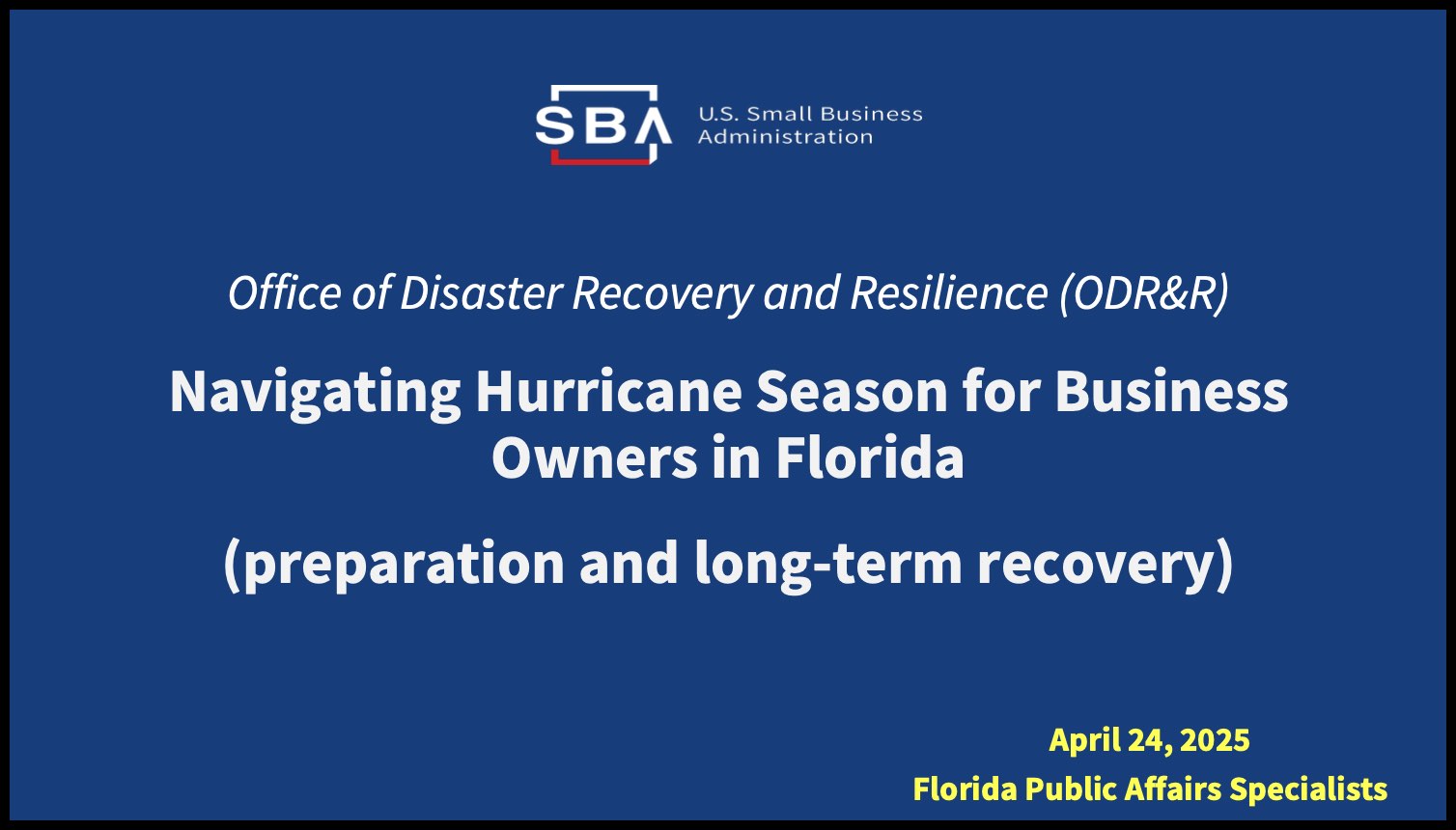 SBA U.S. Small Business Administration

Office of Disaster Recovery and Resilience (ODR&R)

Navigating Hurricane Season for Business Owners in Florida

(preparation and long-term recovery)

April 24, 2025

Florida Public Affairs Specialists